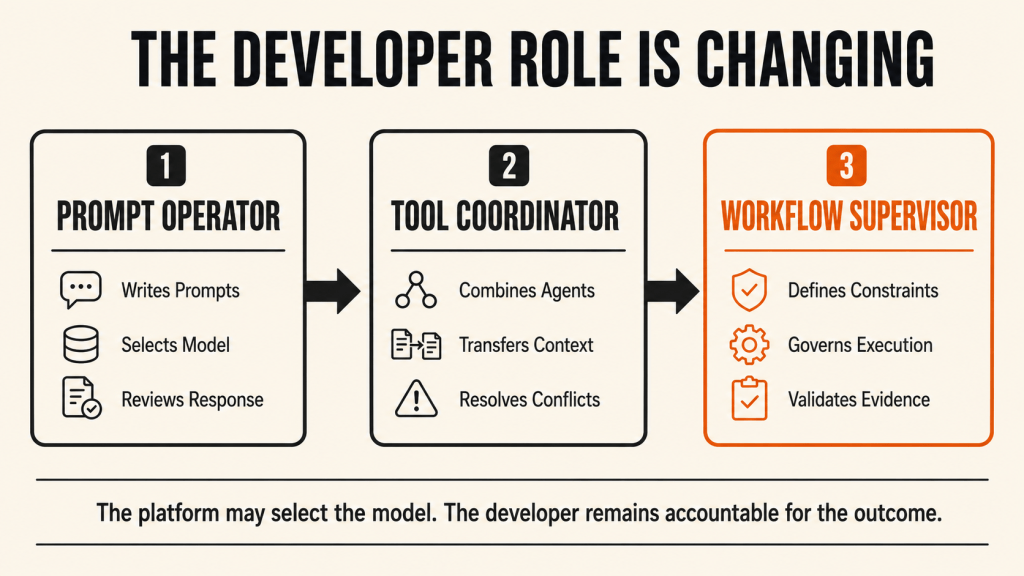 THE DEVELOPER ROLE IS CHANGING

1
PROMPT OPERATOR
Writes Prompts
Selects Model
Reviews Response

2
TOOL COORDINATOR
Combines Agents
Transfers Context
Resolves Conflicts

3
WORKFLOW SUPERVISOR
Defines Constraints
Governs Execution
Validates Evidence

The platform may select the model. The developer remains accountable for the outcome.